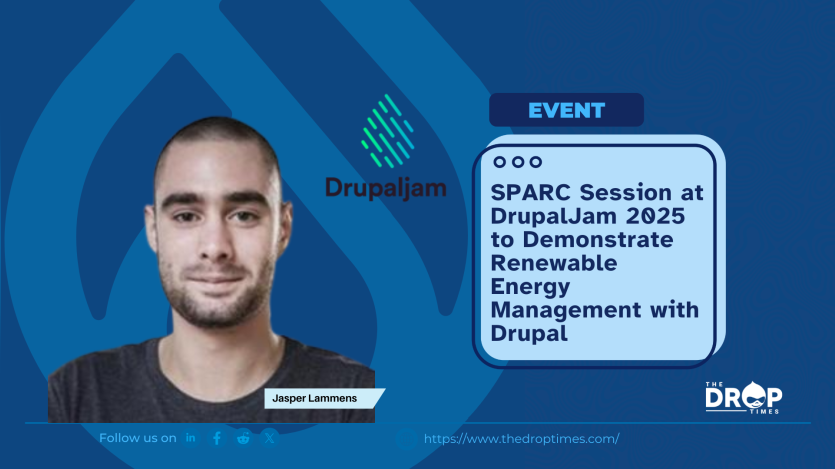 Drupaljam

EVENT

SPARC Session at DrupalJam 2025 to Demonstrate Renewable Energy Management with Drupal

Jasper Lammens

THE DROP TIMES

Follow us on

https://www.thedroptimes.com/